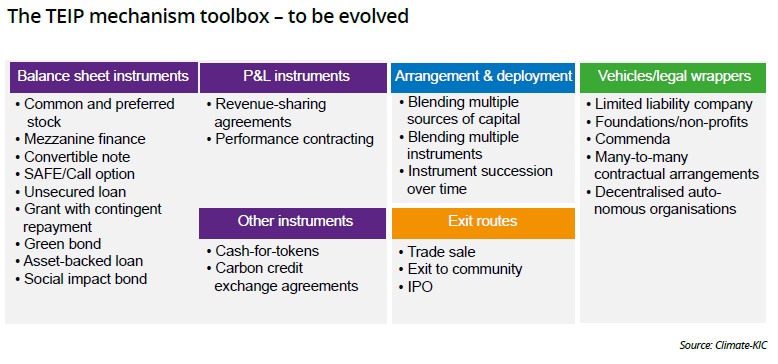 The TEIP mechanism toolbox – to be evolved

Balance sheet instruments
• Common and preferred stock
• Mezzanine finance
• Convertible note
• SAFE/Call option
• Unsecured loan
• Grant with contingent repayment
• Green bond
• Asset-backed loan
• Social impact bond

P&L instruments
• Revenue-sharing agreements
• Performance contracting

Other instruments
• Cash-for-tokens
• Carbon credit exchange agreements

Arrangement & deployment
• Blending multiple sources of capital
• Blending multiple instruments
• Instrument succession over time

Exit routes
• Trade sale
• Exit to community
• IPO

Vehicles/legal wrappers
• Limited liability company
• Foundations/non-profits
• Commenda
• Many-to-many contractual arrangements
• Decentralised autonomous organisations

Source: Climate-KIC